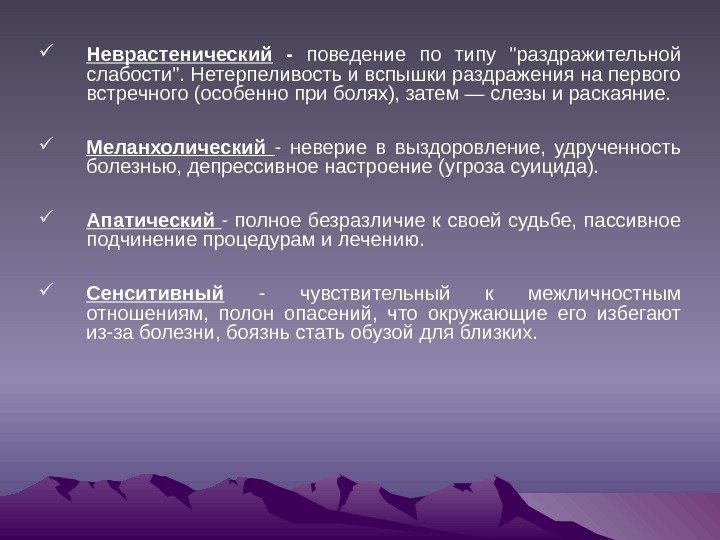 ✓ Неврастенический - поведение по типу "раздражительной слабости". Нетерпеливость и вспышки раздражения на первого встречного (особенно при болях), затем — слезы и раскаяние.

✓ Меланхолический - неверие в выздоровление, удрученность болезнью, депрессивное настроение (угроза суицида).

✓ Апатический - полное безразличие к своей судьбе, пассивное подчинение процедурам и лечению.

✓ Сенситивный - чувствительный к межличностным отношениям, полон опасений, что окружающие его избегают из-за болезни, боязнь стать обузой для близких.